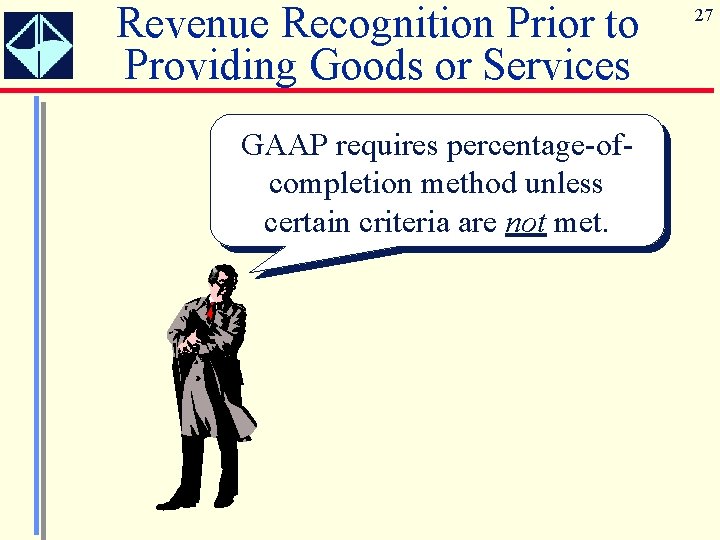 Revenue Recognition Prior to Providing Goods or Services

27

GAAP requires percentage-of-completion method unless certain criteria are not met.